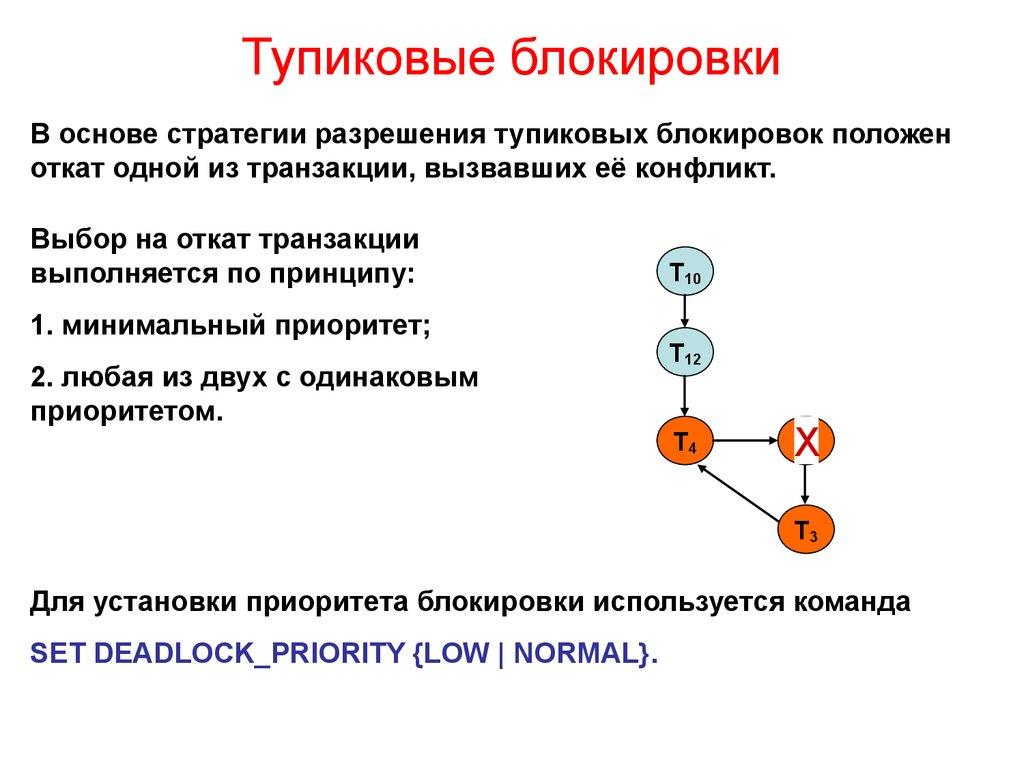 Тупиковые блокировки

В основе стратегии разрешения тупиковых блокировок положен откат одной из транзакции, вызвавших её конфликт.

Выбор на откат транзакции выполняется по принципу:

1. минимальный приоритет;

2. любая из двух с одинаковым приоритетом.

$T_{10}$

$T_{12}$

$T_4$

X

$T_3$

Для установки приоритета блокировки используется команда

SET DEADLOCK_PRIORITY {LOW | NORMAL}.